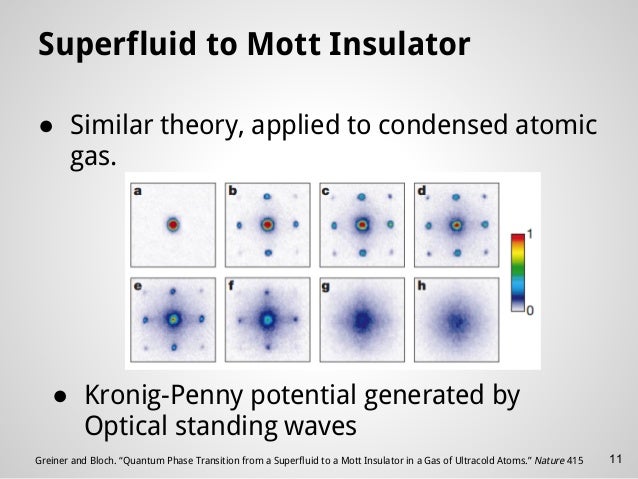 Superfluid to Mott Insulator

● Similar theory, applied to condensed atomic gas.

a
b
c
d
e
f
g
h
1
0

● Kronig-Penny potential generated by Optical standing waves

Greiner and Bloch. "Quantum Phase Transition from a Superfluid to a Mott Insulator in a Gas of Ultracold Atoms." Nature 415

11